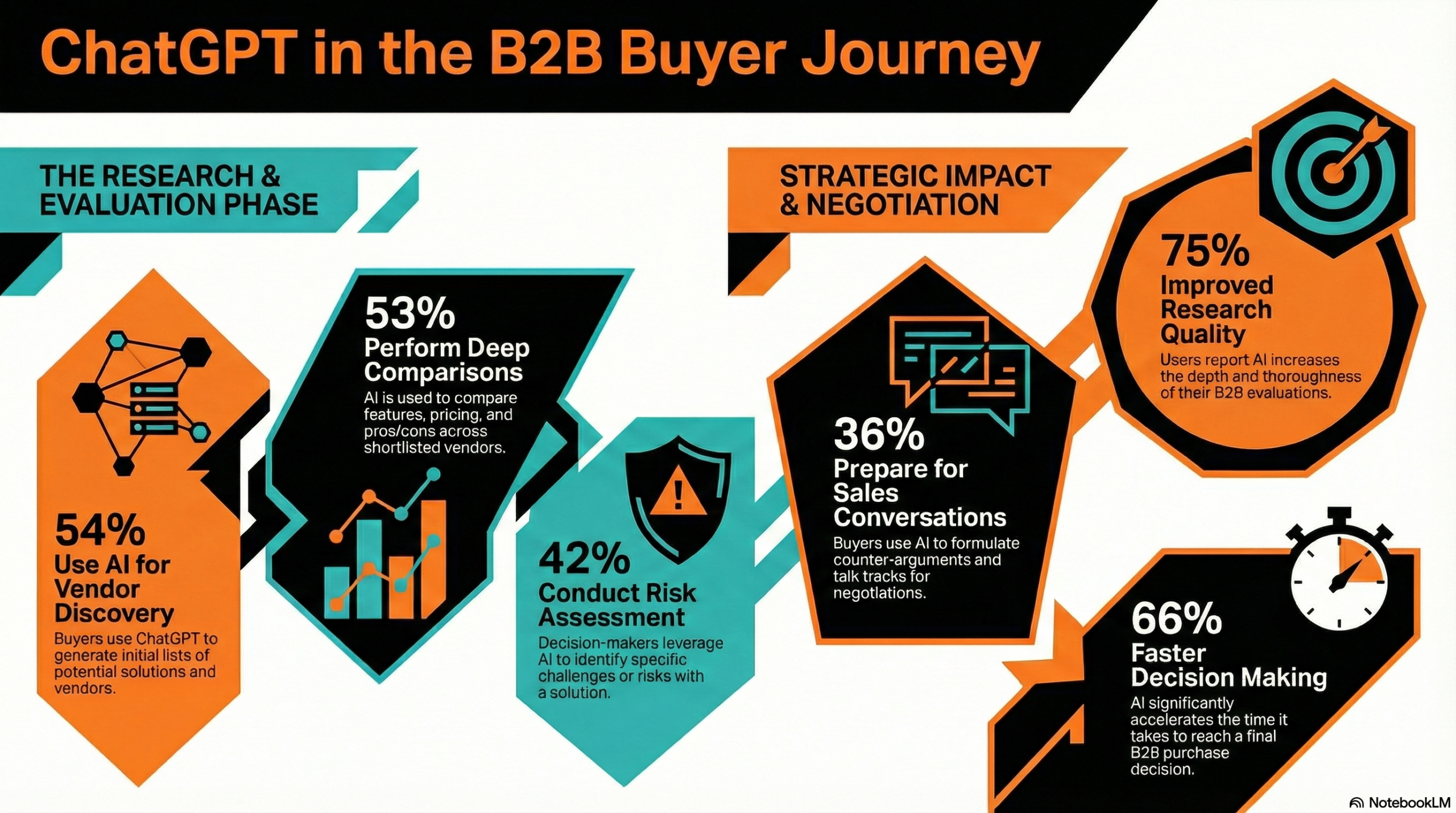 ChatGPT in the B2B Buyer Journey

THE RESEARCH & EVALUATION PHASE

54%
Use AI for Vendor Discovery
Buyers use ChatGPT to generate initial lists of potential solutions and vendors.

53%
Perform Deep Comparisons
AI is used to compare features, pricing, and pros/cons across shortlisted vendors.

42%
Conduct Risk Assessment
Decision-makers leverage AI to identify specific challenges or risks with a solution.

STRATEGIC IMPACT & NEGOTIATION

36%
Prepare for Sales Conversations
Buyers use AI to formulate counter-arguments and talk tracks for negotiations.

75%
Improved Research Quality
Users report AI increases the depth and thoroughness of their B2B evaluations.

66%
Faster Decision Making
AI significantly accelerates the time it takes to reach a final B2B purchase decision.

NotebookLM